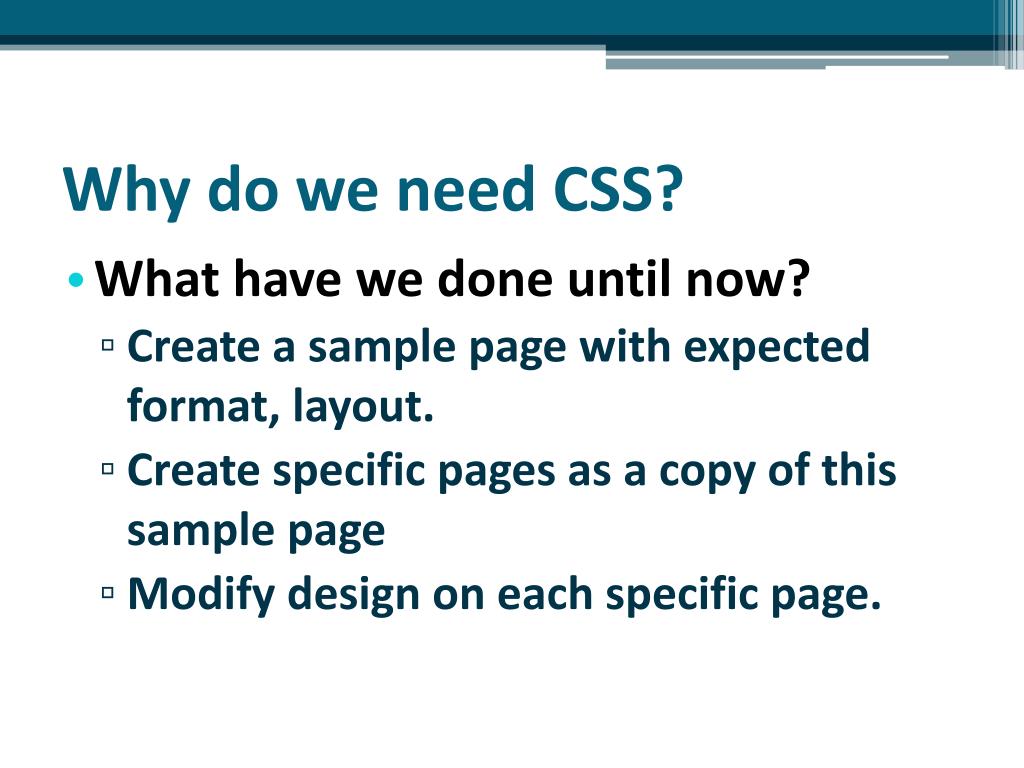 Why do we need CSS?

• What have we done until now?
▫ Create a sample page with expected format, layout.
▫ Create specific pages as a copy of this sample page
▫ Modify design on each specific page.